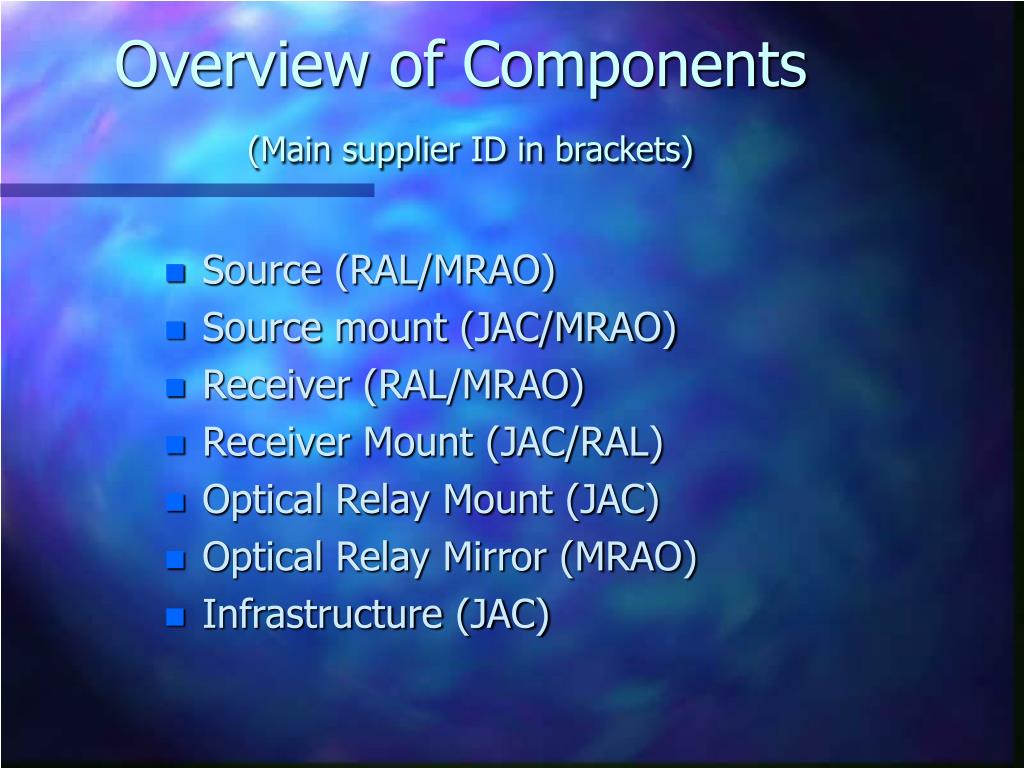 Overview of Components

(Main supplier ID in brackets)

- Source (RAL/MRAO)
- Source mount (JAC/MRAO)
- Receiver (RAL/MRAO)
- Receiver Mount (JAC/RAL)
- Optical Relay Mount (JAC)
- Optical Relay Mirror (MRAO)
- Infrastructure (JAC)